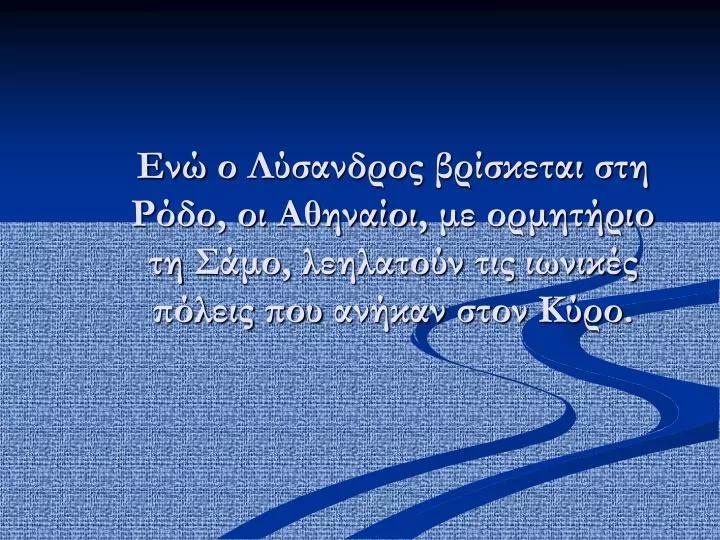 Ενώ ο Λύσανδρος βρίσκεται στη Ρόδο, οι Αθηναίοι, με ορμητήριο τη Σάμο, λεηλατούν τις ιωνικές πόλεις που ανήκαν στον Κύρο.